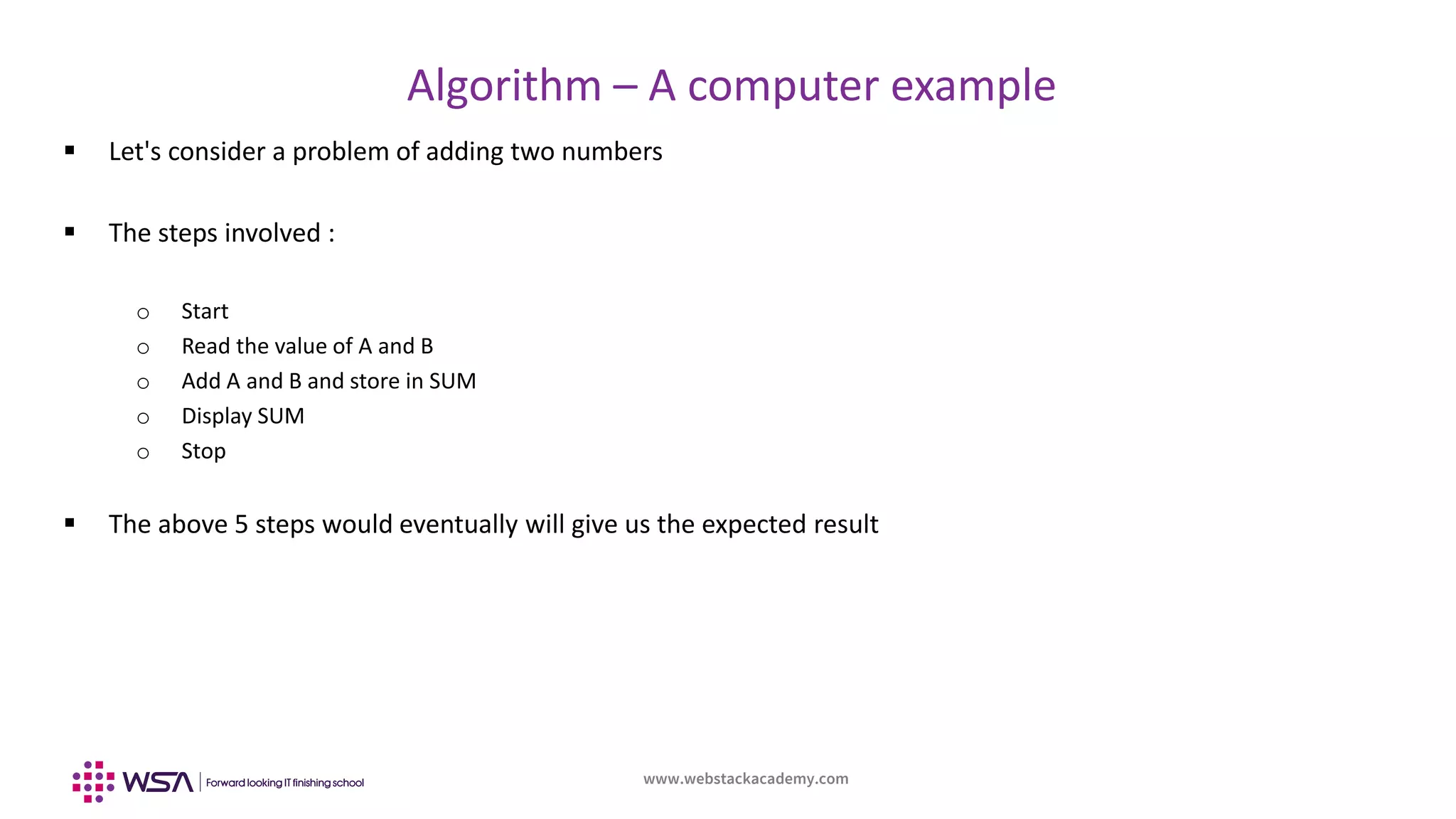 Algorithm – A computer example

▪ Let's consider a problem of adding two numbers

▪ The steps involved :

○ Start
○ Read the value of A and B
○ Add A and B and store in SUM
○ Display SUM
○ Stop

▪ The above 5 steps would eventually will give us the expected result

WSA | Forward looking IT finishing school

www.webstackacademy.com